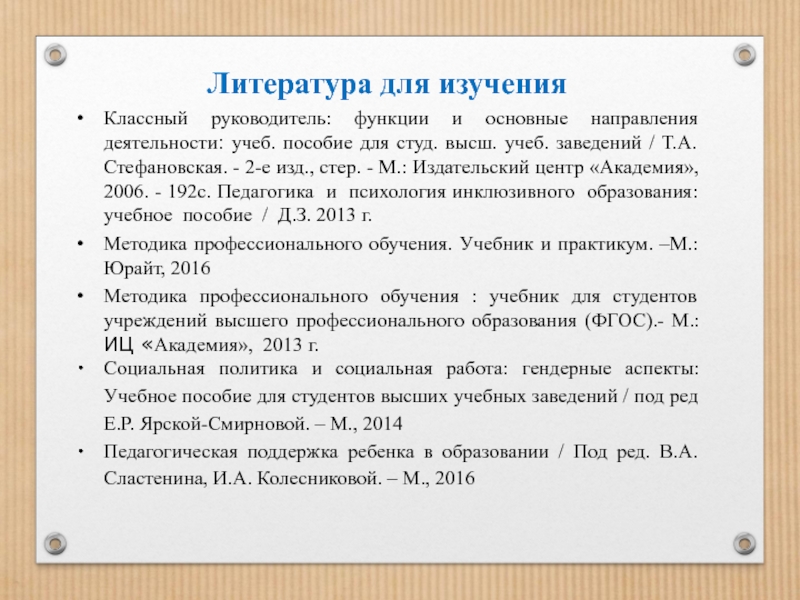 Литература для изучения

• Классный руководитель: функции и основные направления деятельности: учеб. пособие для студ. высш. учеб. заведений / Т.А. Стефановская. - 2-е изд., стер. - М.: Издательский центр «Академия», 2006. - 192с. Педагогика и психология инклюзивного образования: учебное пособие / Д.З. 2013 г.

• Методика профессионального обучения. Учебник и практикум. –М.: Юрайт, 2016

• Методика профессионального обучения : учебник для студентов учреждений высшего профессионального образования (ФГОС).- М.: ИЦ «Академия», 2013 г.

• Социальная политика и социальная работа: гендерные аспекты: Учебное пособие для студентов высших учебных заведений / под ред Е.Р. Ярской-Смирновой. – М., 2014

• Педагогическая поддержка ребенка в образовании / Под ред. В.А. Сластенина, И.А. Колесниковой. – М., 2016